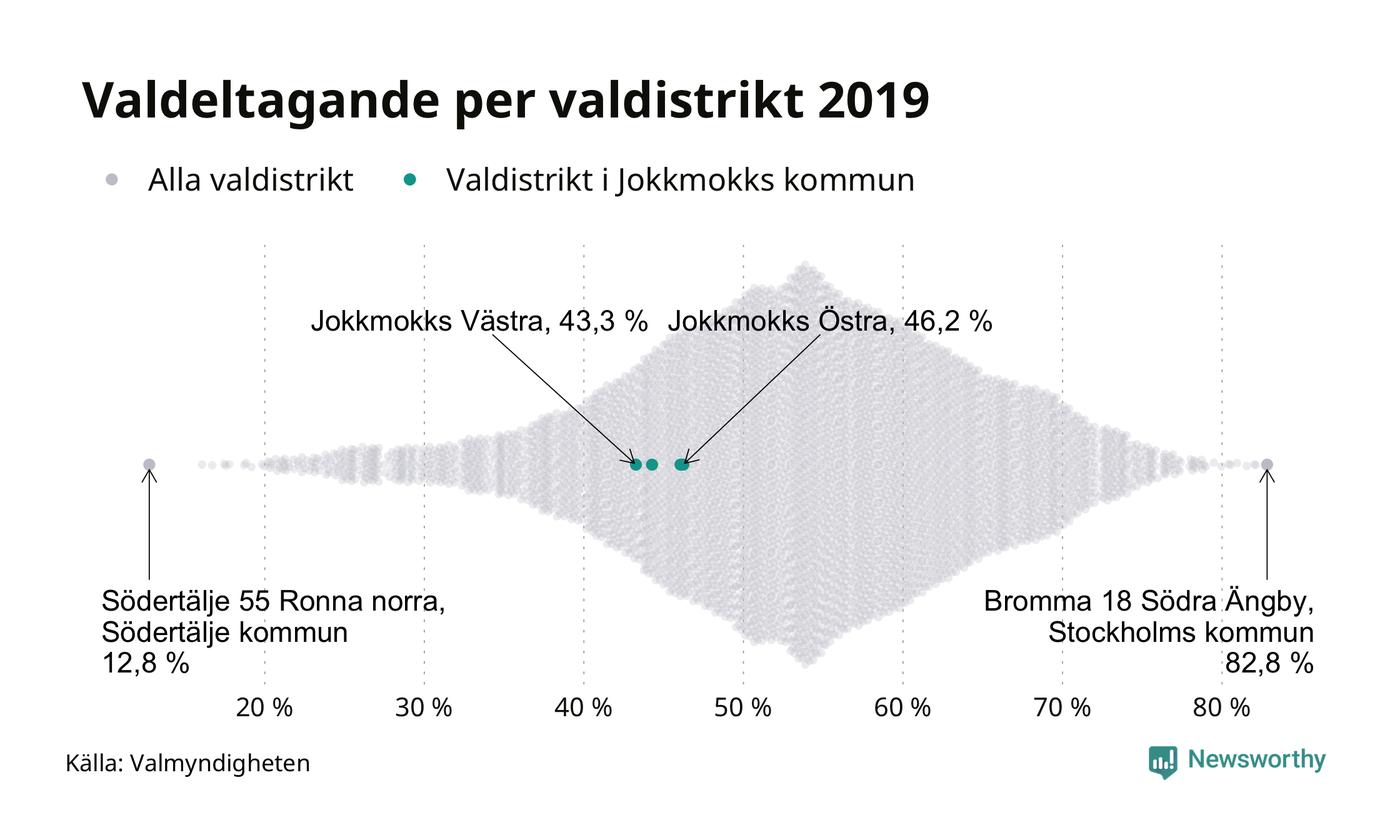 Valdeltagande per valdistrikt 2019

Alla valdistrikt Valdistrikt i Jokkmokks kommun

Jokkmokks Västra, 43,3 % Jokkmokks Östra, 46,2 %

Södertälje 55 Ronna norra, Södertälje kommun 12,8 %

Bromma 18 Södra Ängby, Stockholms kommun 82,8 %

20 % 30 % 40 % 50 % 60 % 70 % 80 %

Källa: Valmyndigheten

Newsworthy